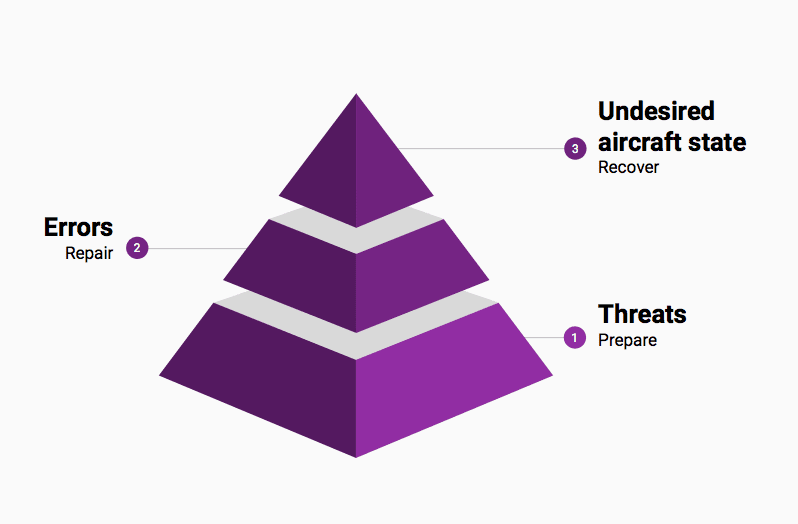 3 Undesired aircraft state
Recover

Errors
Repair 2

1 Threats
Prepare